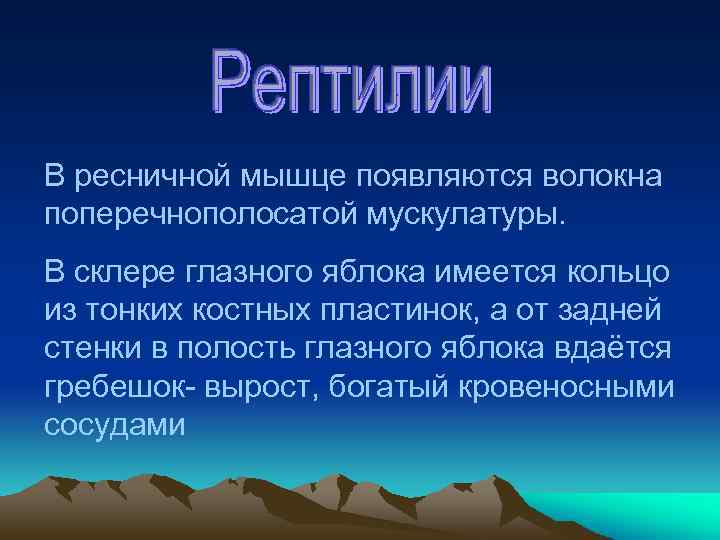 Рептилии

В ресничной мышце появляются волокна поперечнополосатой мускулатуры.

В склере глазного яблока имеется кольцо из тонких костных пластинок, а от задней стенки в полость глазного яблока вдаётся гребешок- вырост, богатый кровеносными сосудами